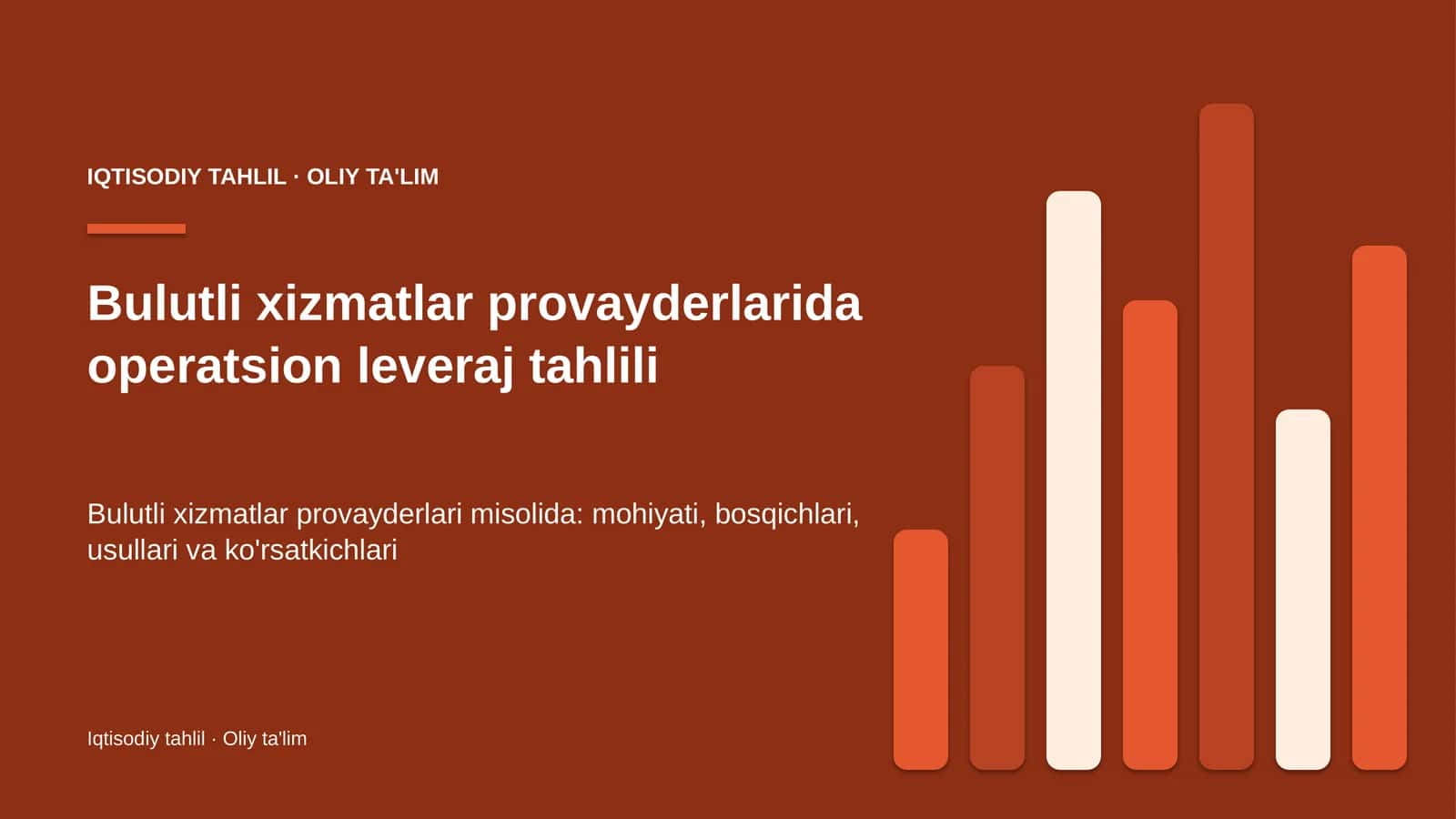 IQTISODIY TAHLIL · OLIY TA'LIM

Bulutli xizmatlar provayderlarida operatsion leveraj tahlili

Bulutli xizmatlar provayderlari misolida: mohiyati, bosqichlari, usullari va ko'rsatkichlari

Iqtisodiy tahlil · Oliy ta'lim